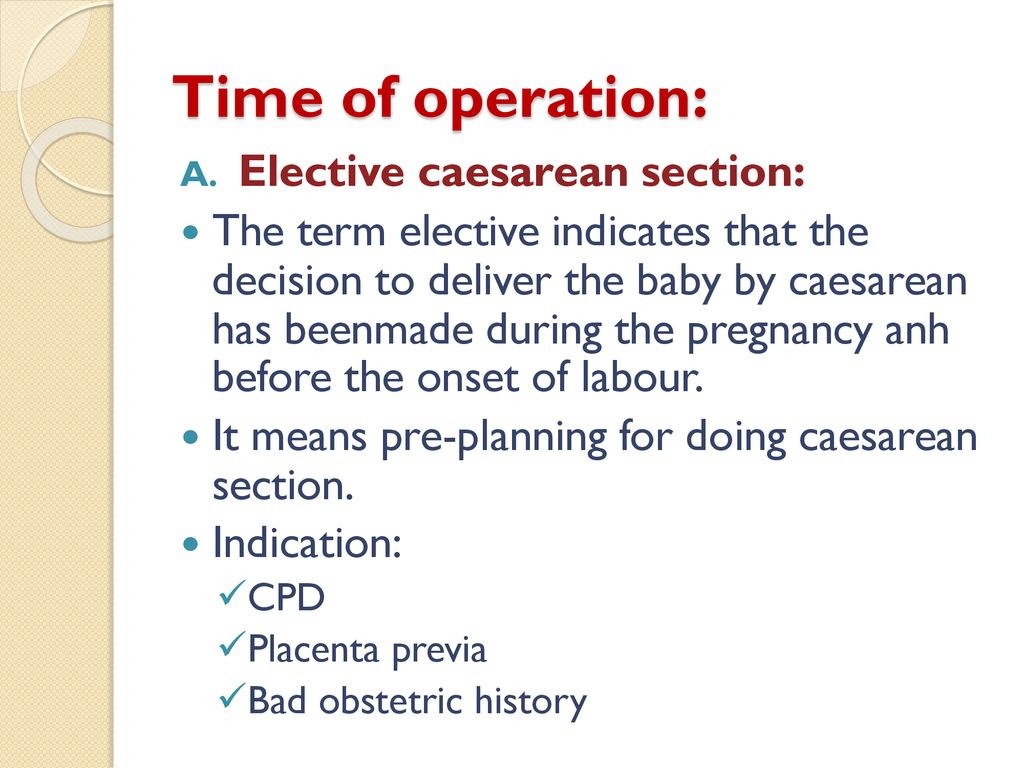 Time of operation:

A. Elective caesarean section:

The term elective indicates that the decision to deliver the baby by caesarean has beenmade during the pregnancy anh before the onset of labour.

It means pre-planning for doing caesarean section.

Indication:

✓CPD

✓Placenta previa

✓Bad obstetric history